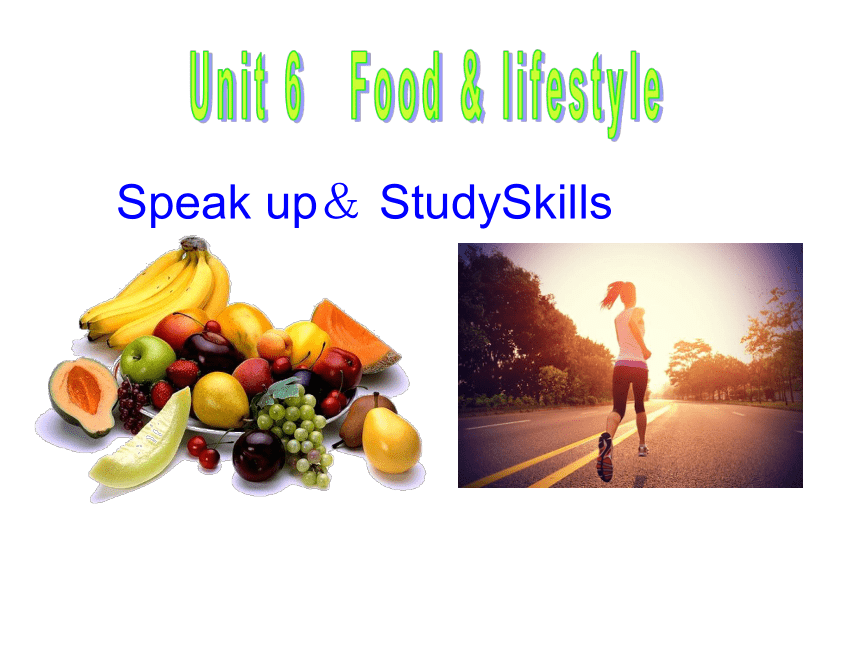 Unit 6 Food & lifestyle

Speak up& StudySkills